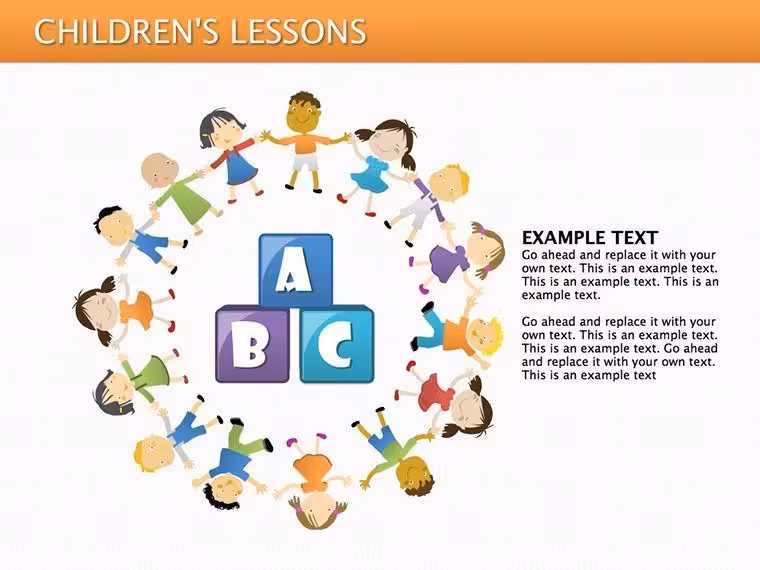 CHILDREN'S LESSONS

A

B

C

EXAMPLE TEXT

Go ahead and replace it with your own text. This is an example text. This is an example text. This is an example text.

Go ahead and replace it with your own text. This is an example text. This is an example text. Go ahead and replace it with your own text. This is an example text